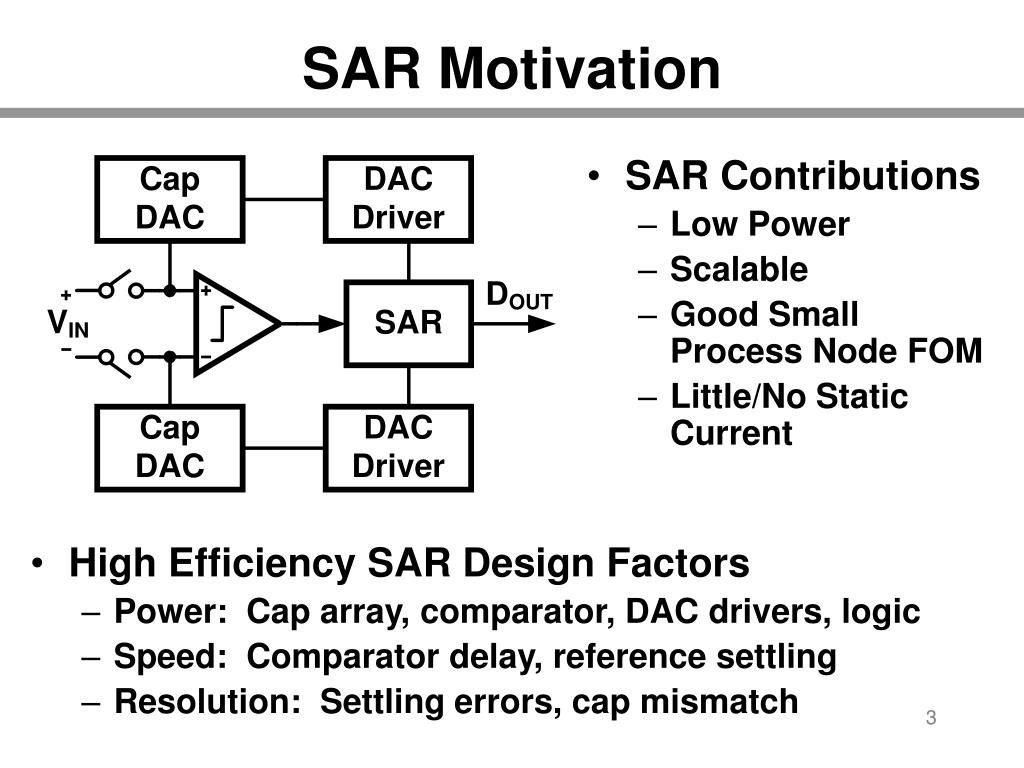 SAR Motivation

Cap DAC

DAC Driver

+
$V_{IN}$
−

+
−

SAR

$D_{OUT}$

Cap DAC

DAC Driver

• SAR Contributions
– Low Power
– Scalable
– Good Small Process Node FOM
– Little/No Static Current

• High Efficiency SAR Design Factors
– Power: Cap array, comparator, DAC drivers, logic
– Speed: Comparator delay, reference settling
– Resolution: Settling errors, cap mismatch

3